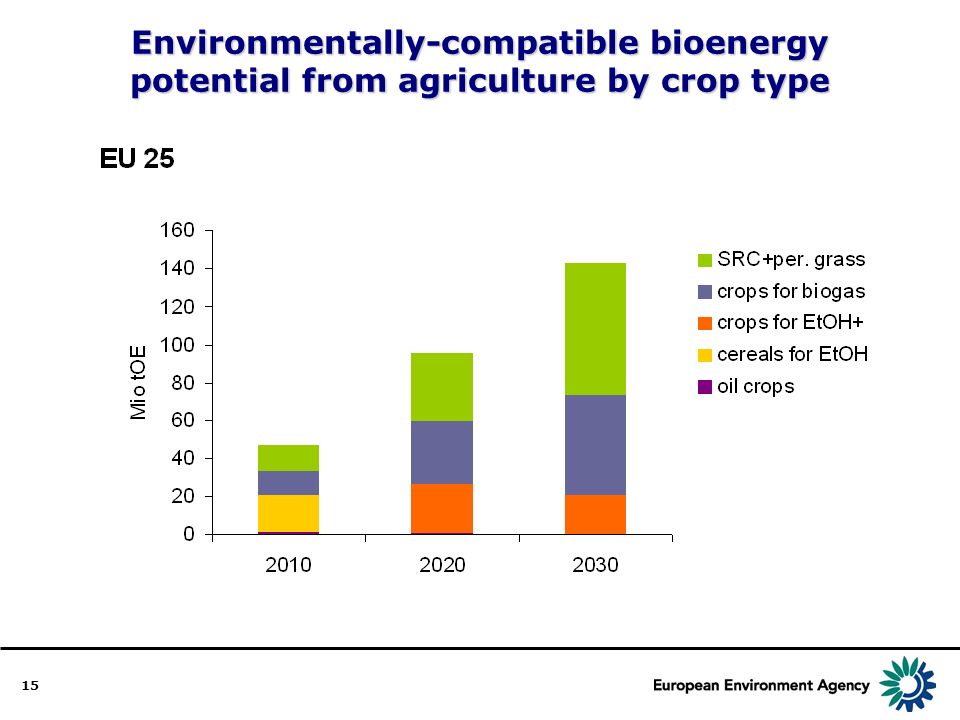 Environmentally-compatible bioenergy potential from agriculture by crop type

EU 25

160
140
120
100
80
60
40
20
0

Mio tOE

2010
2020
2030

SRC+per. grass
crops for biogas
crops for EtOH+
cereals for EtOH
oil crops

15

European Environment Agency